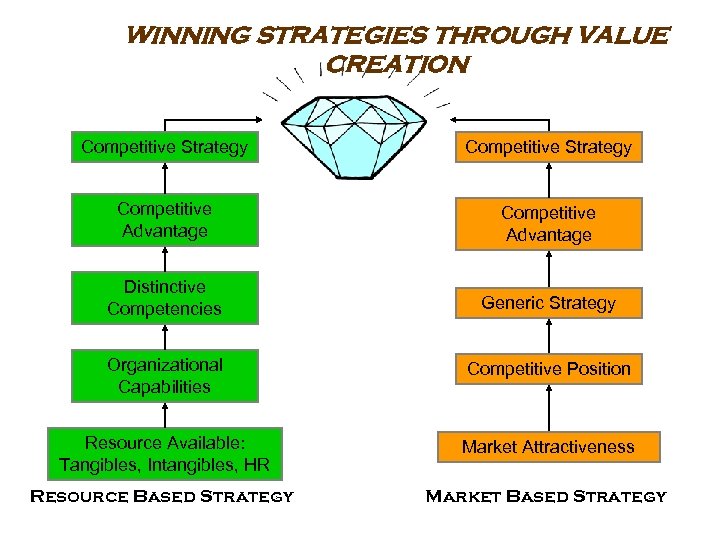 WINNING STRATEGIES THROUGH VALUE CREATION

Competitive Strategy

Competitive Advantage

Distinctive Competencies

Organizational Capabilities

Resource Available: Tangibles, Intangibles, HR

RESOURCE BASED STRATEGY

Competitive Strategy

Competitive Advantage

Generic Strategy

Competitive Position

Market Attractiveness

MARKET BASED STRATEGY